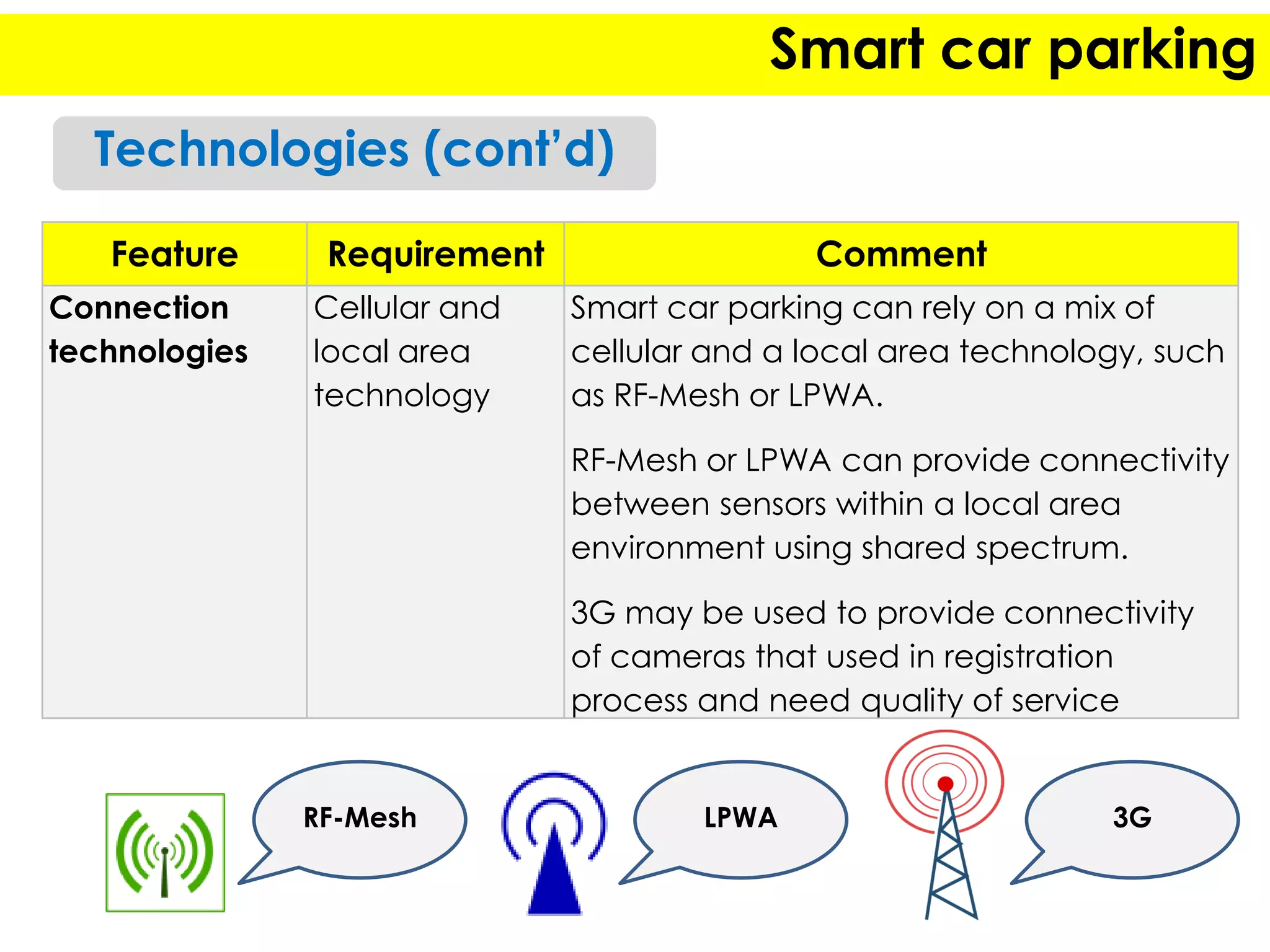 Smart car parking

Technologies (cont'd)

| Feature | Requirement | Comment |
|---|---|---|
| Connection technologies | Cellular and local area technology | Smart car parking can rely on a mix of cellular and a local area technology, such as RF-Mesh or LPWA. RF-Mesh or LPWA can provide connectivity between sensors within a local area environment using shared spectrum. 3G may be used to provide connectivity of cameras that used in registration process and need quality of service |

RF-Mesh

LPWA

3G